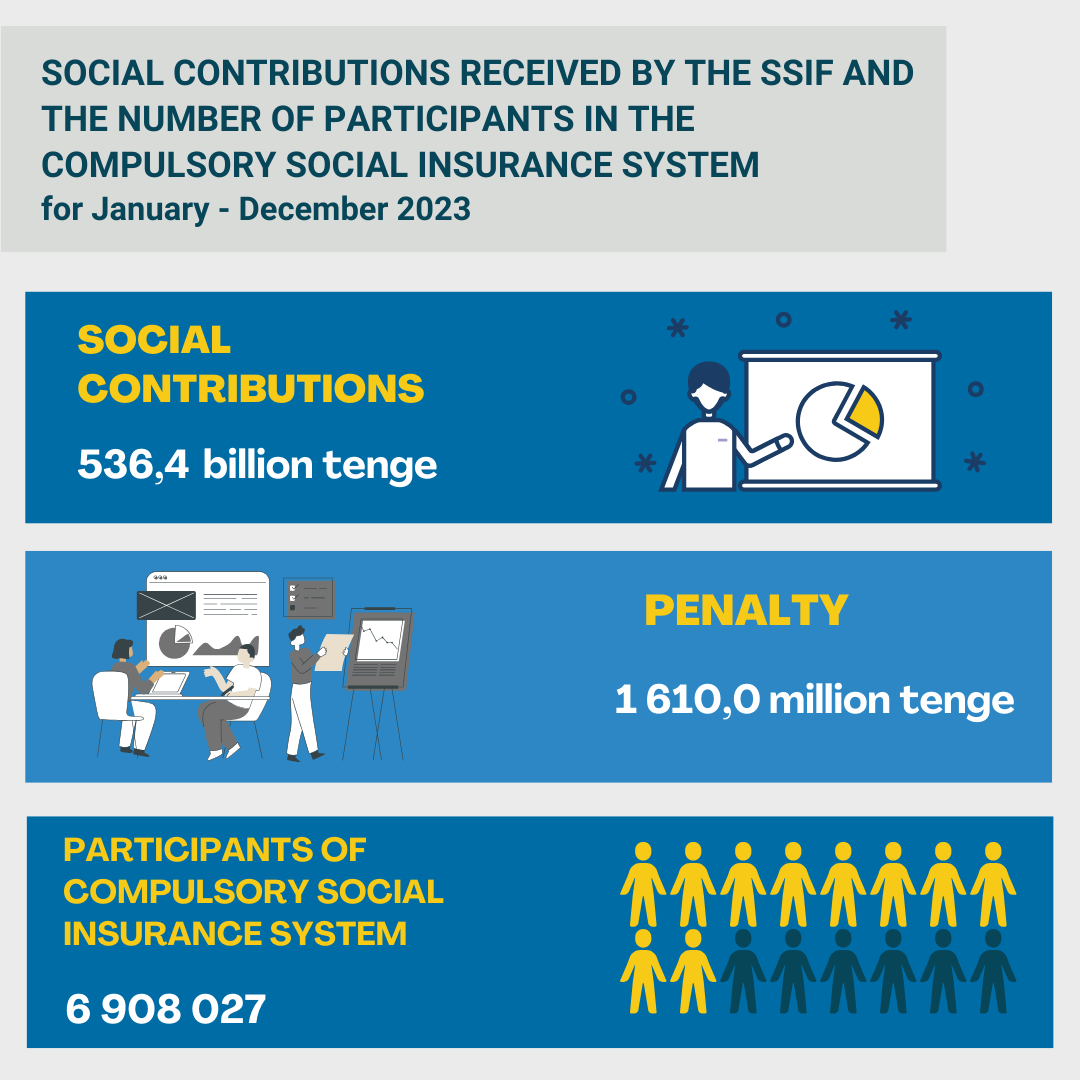 SOCIAL CONTRIBUTIONS RECEIVED BY THE SSIF AND THE NUMBER OF PARTICIPANTS IN THE COMPULSORY SOCIAL INSURANCE SYSTEM
for January - December 2023

SOCIAL CONTRIBUTIONS

536,4 billion tenge

PENALTY

1 610,0 million tenge

PARTICIPANTS OF COMPULSORY SOCIAL INSURANCE SYSTEM

6 908 027